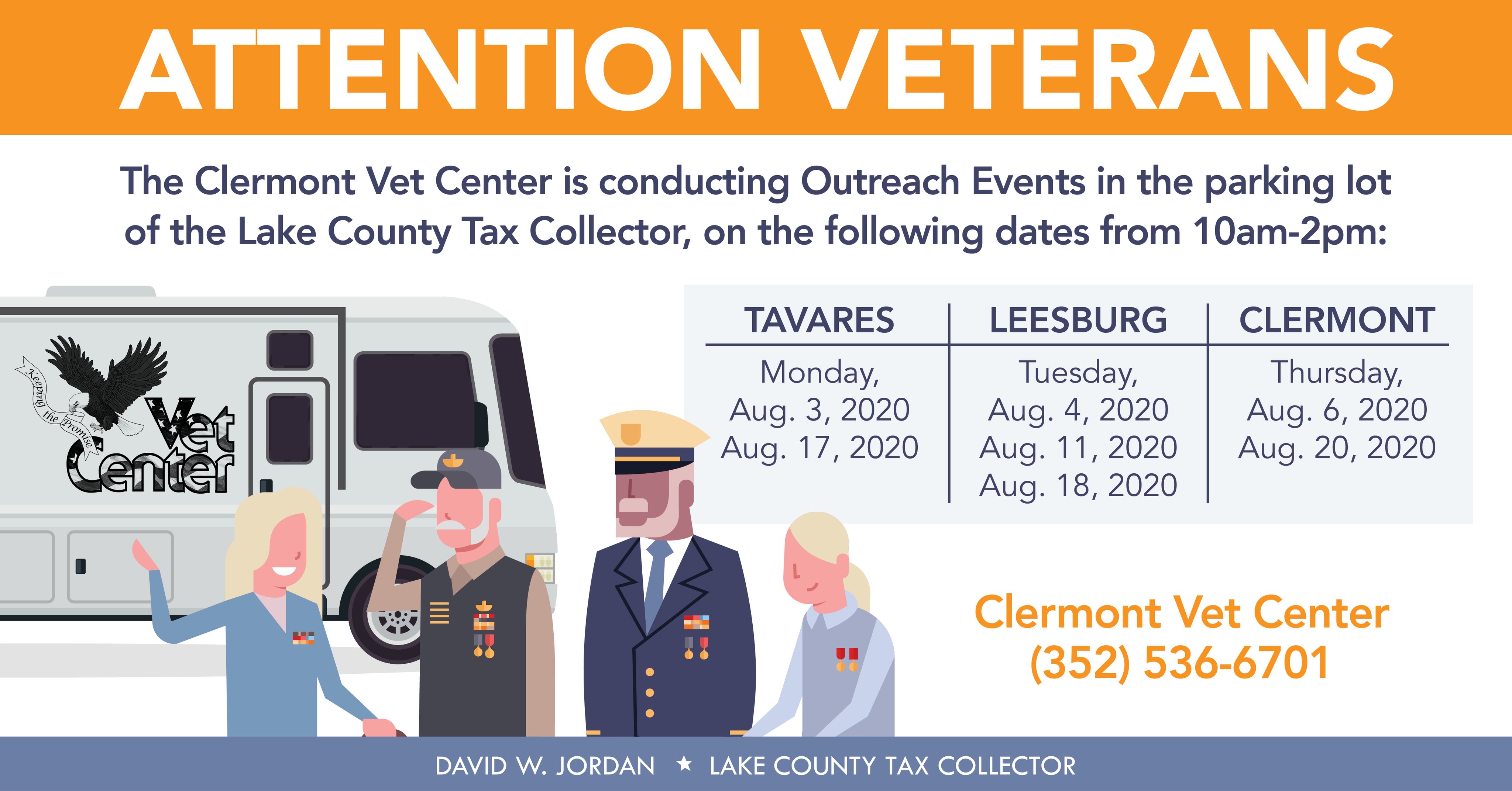 ATTENTION VETERANS

The Clermont Vet Center is conducting Outreach Events in the parking lot of the Lake County Tax Collector, on the following dates from 10am-2pm:

Keeping the Promise
Vet Center

| TAVARES | LEESBURG | CLERMONT |
|---|---|---|
| Monday, Aug. 3, 2020 Aug. 17, 2020 | Tuesday, Aug. 4, 2020 Aug. 11, 2020 Aug. 18, 2020 | Thursday, Aug. 6, 2020 Aug. 20, 2020 |

Clermont Vet Center
(352) 536-6701

DAVID W. JORDAN ★ LAKE COUNTY TAX COLLECTOR